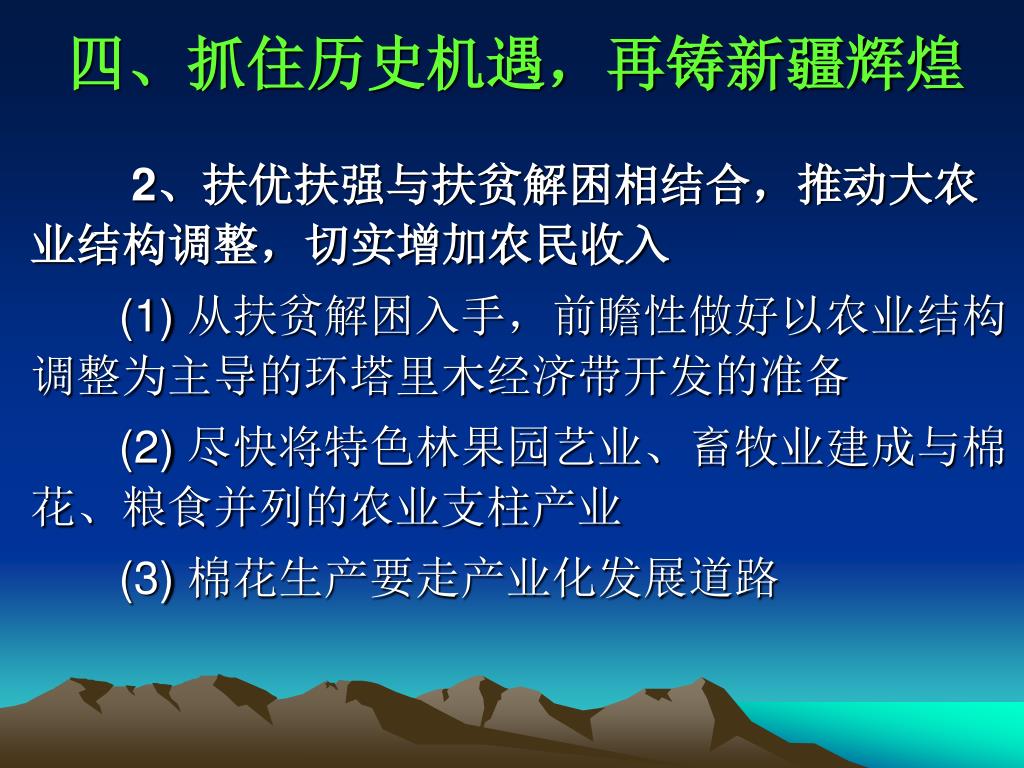 四、抓住历史机遇，再铸新疆辉煌

2、扶优扶强与扶贫解困相结合，推动大农业结构调整，切实增加农民收入

(1) 从扶贫解困入手，前瞻性做好以农业结构调整为主导的环塔里木经济带开发的准备

(2) 尽快将特色林果园艺业、畜牧业建成与棉花、粮食并列的农业支柱产业

(3) 棉花生产要走产业化发展道路